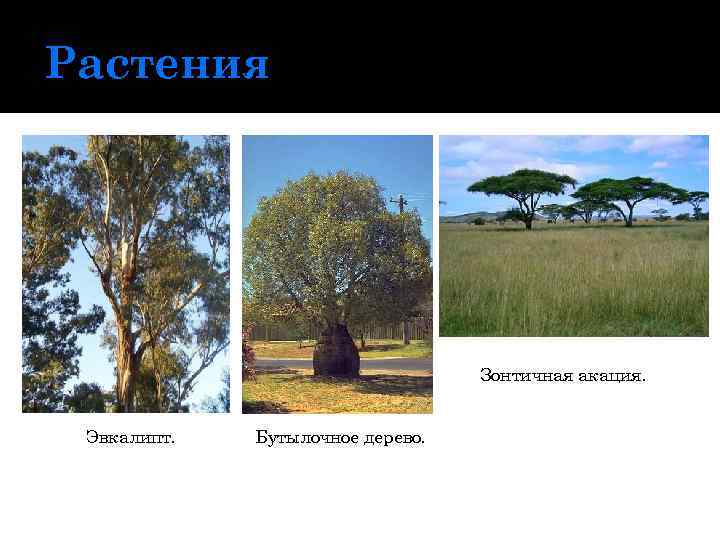 Растения

Эвкалипт.

Бутылочное дерево.

Зонтичная акация.